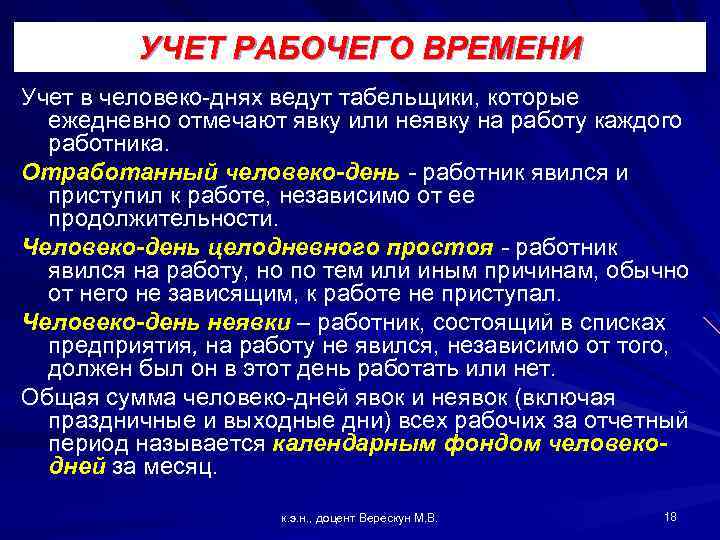 УЧЕТ РАБОЧЕГО ВРЕМЕНИ

Учет в человеко-днях ведут табельщики, которые ежедневно отмечают явку или неявку на работу каждого работника.

Отработанный человеко-день - работник явился и приступил к работе, независимо от ее продолжительности.

Человеко-день целодневного простоя - работник явился на работу, но по тем или иным причинам, обычно от него не зависящим, к работе не приступал.

Человеко-день неявки – работник, состоящий в списках предприятия, на работу не явился, независимо от того, должен был он в этот день работать или нет.

Общая сумма человеко-дней явок и неявок (включая праздничные и выходные дни) всех рабочих за отчетный период называется календарным фондом человеко-дней за месяц.

к.э.н., доцент Верескун М.В.

18